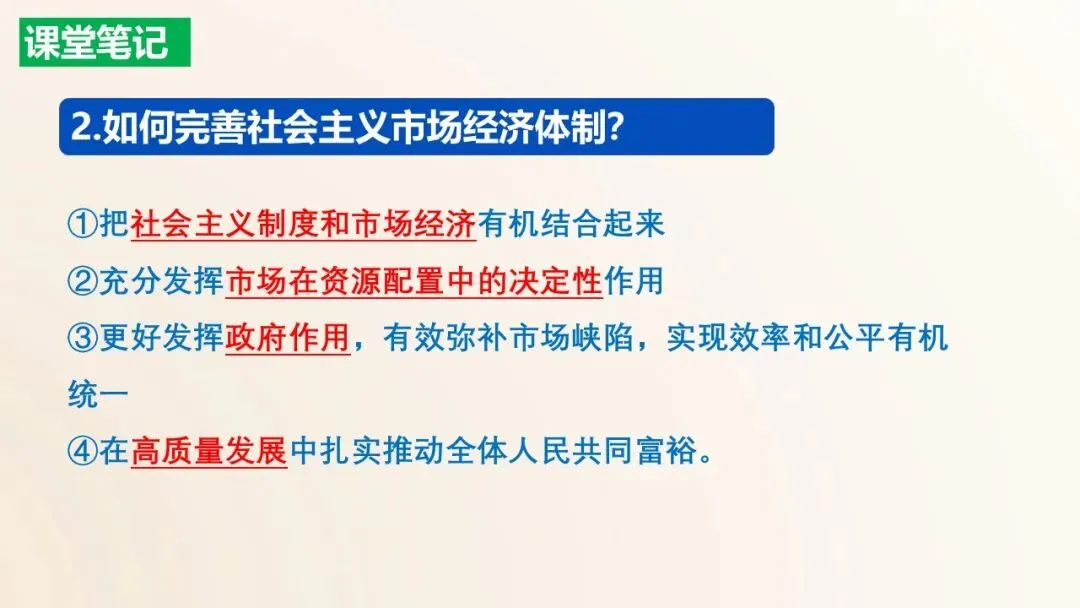 课堂笔记

2.如何完善社会主义市场经济体制?

①把社会主义制度和市场经济有机结合起来

②充分发挥市场在资源配置中的决定性作用

③更好发挥政府作用，有效弥补市场峡陷，实现效率和公平有机统一

④在高质量发展中扎实推动全体人民共同富裕。